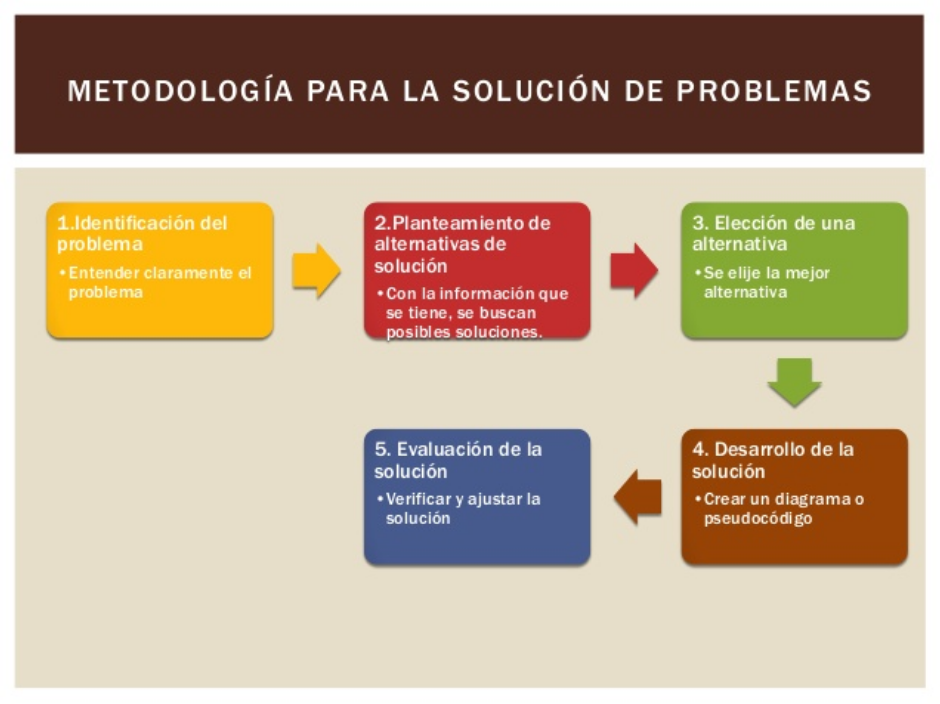 METODOLOGÍA PARA LA SOLUCIÓN DE PROBLEMAS

1.Identificación del problema
•Entender claramente el problema

2.Planteamiento de alternativas de solución
•Con la información que se tiene, se buscan posibles soluciones.

3. Elección de una alternativa
•Se elije la mejor alternativa

4. Desarrollo de la solución
•Crear un diagrama o pseudocódigo

5. Evaluación de la solución
•Verificar y ajustar la solución